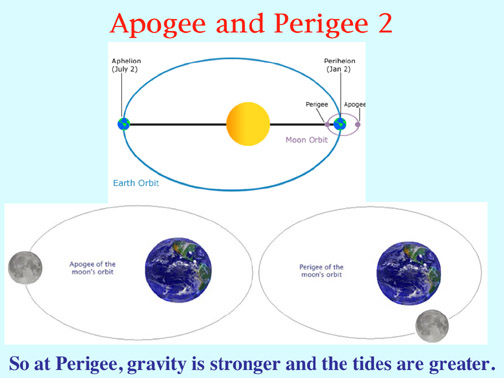 Apogee and Perigee 2

Aphelion (July 2)

Perihelion (Jan 2)

Perigee

Apogee

Moon Orbit

Earth Orbit

Apogee of the moon's orbit

Perigee of the moon's orbit

So at Perigee, gravity is stronger and the tides are greater.